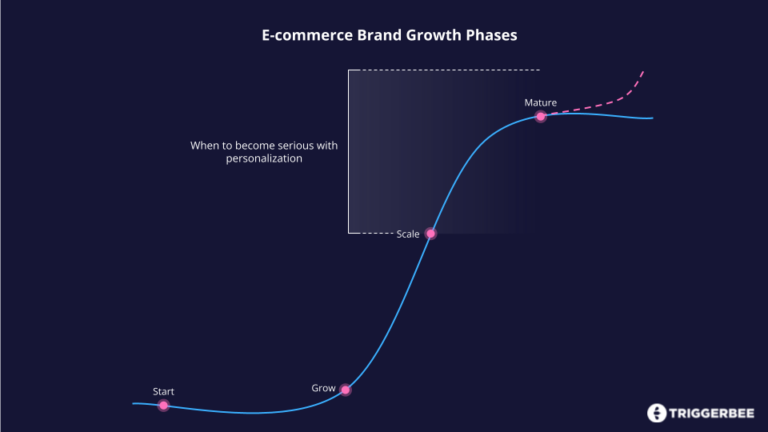 E-commerce Brand Growth Phases

When to become serious with personalization

Mature

Scale

Grow

Start

TRIGGERBEE